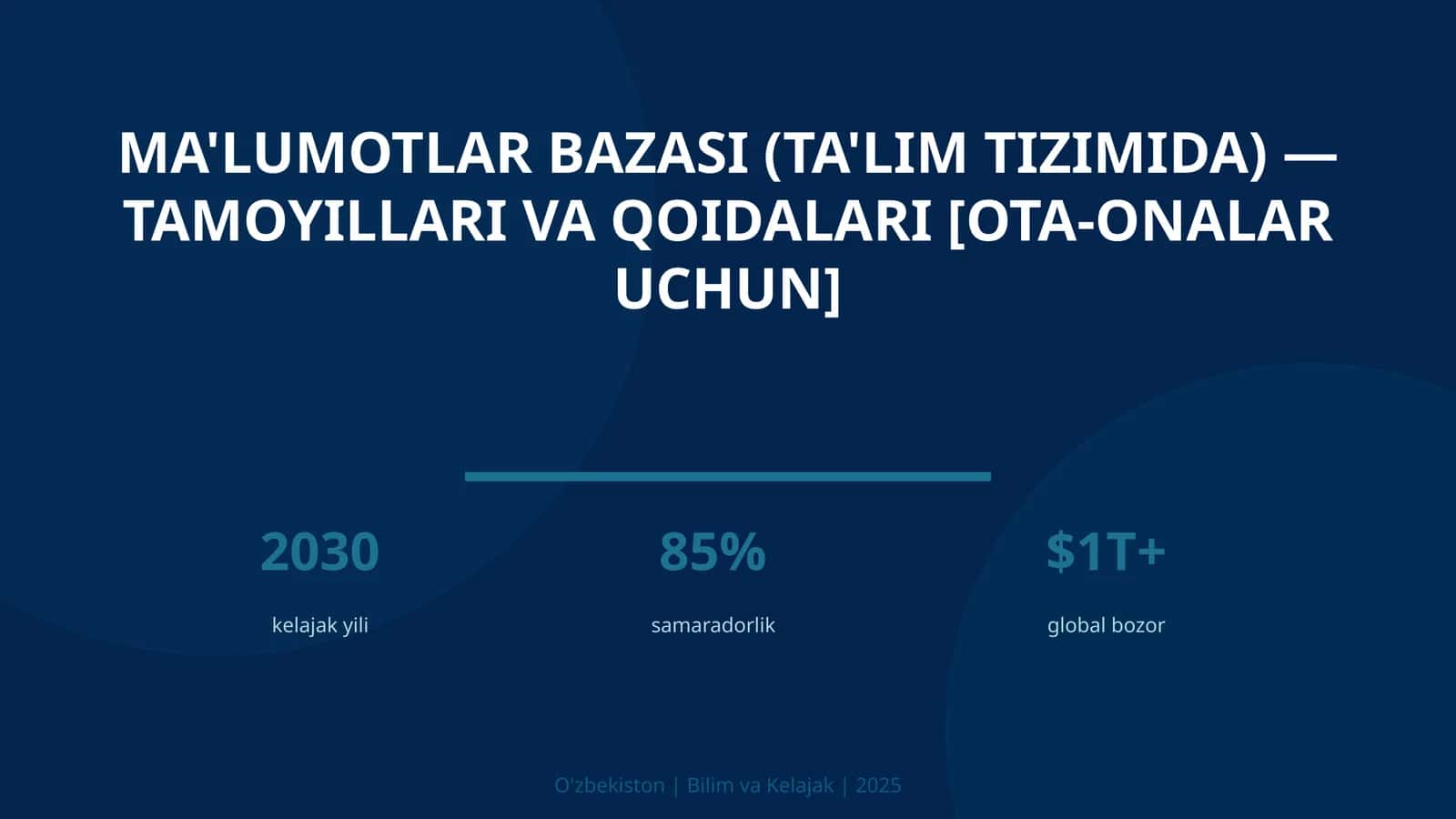 MA'LUMOTLAR BAZASI (TA'LIM TIZIMIDA) — TAMOYILLARI VA QOIDALARI [OTA-ONALAR UCHUN]

2030
kelajak yili

85%
samaradorlik

$1T+
global bozor

O'zbekiston | Bilim va Kelajak | 2025